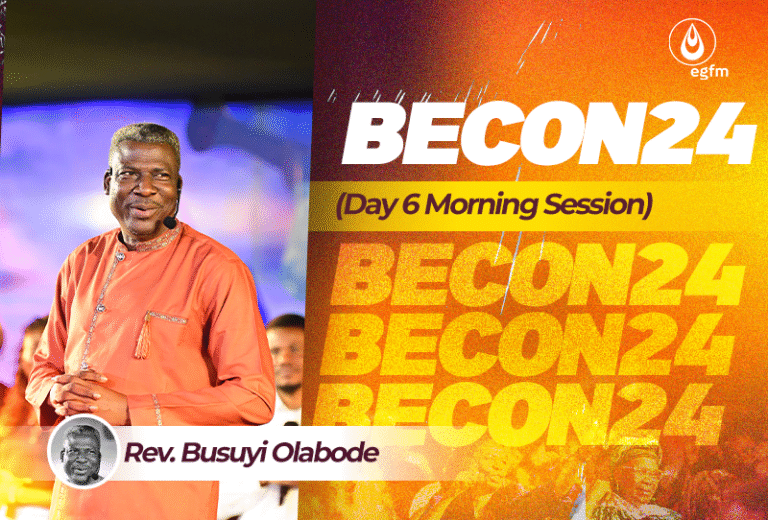 egfm

BECON24

(Day 6 Morning Session)

BECON24
BECON24
BECON24

Rev. Busuyi Olabode